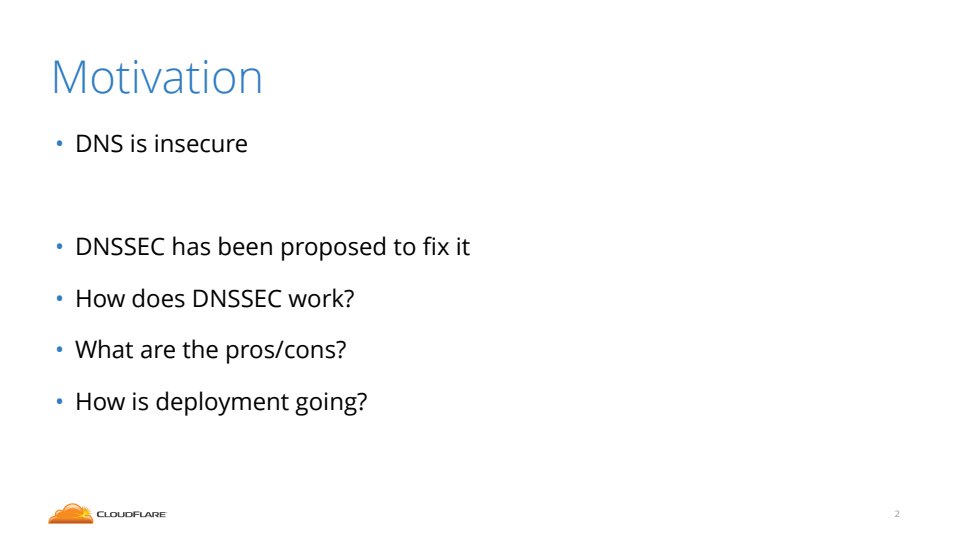 Motivation

• DNS is insecure

• DNSSEC has been proposed to fix it

• How does DNSSEC work?

• What are the pros/cons?

• How is deployment going?

CLOUDFLARE

2